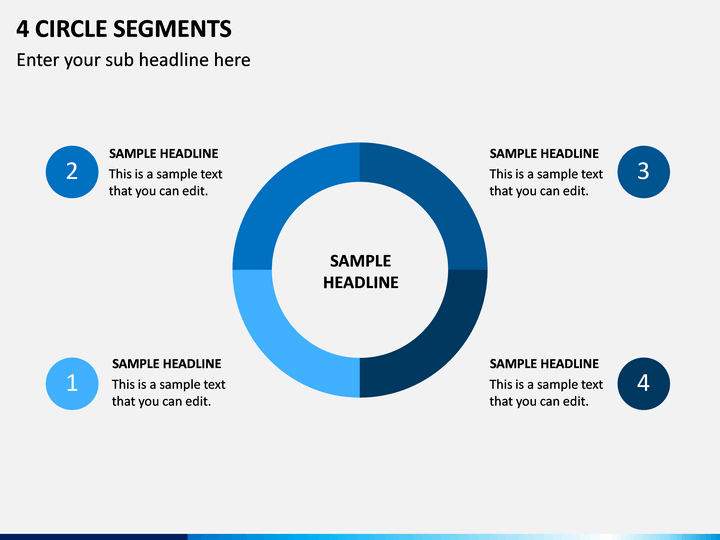 4 CIRCLE SEGMENTS

Enter your sub headline here

2

SAMPLE HEADLINE

This is a sample text that you can edit.

SAMPLE HEADLINE

This is a sample text that you can edit.

3

SAMPLE HEADLINE

1

SAMPLE HEADLINE

This is a sample text that you can edit.

SAMPLE HEADLINE

This is a sample text that you can edit.

4